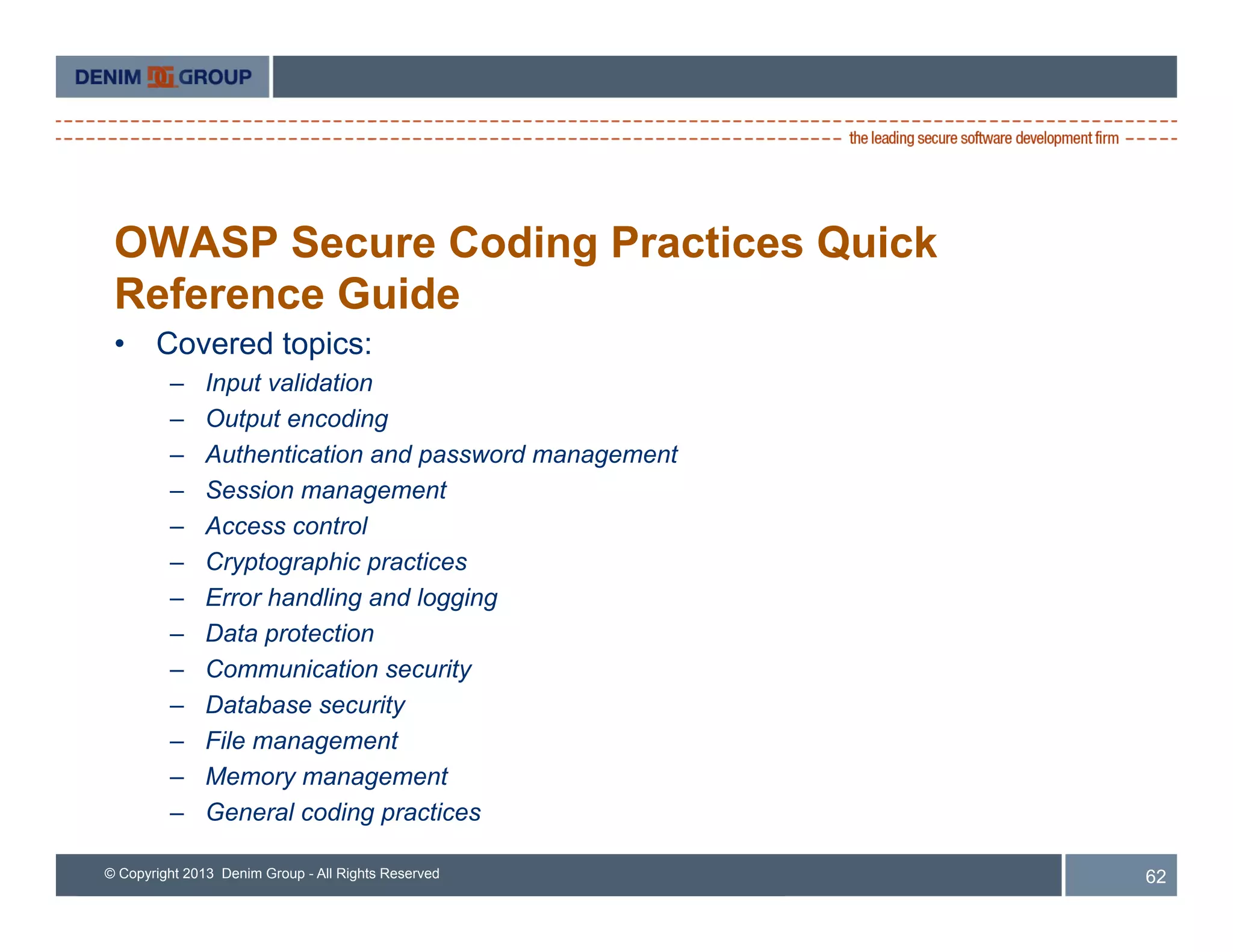 DENIM DG GROUP

the leading secure software development firm

OWASP Secure Coding Practices Quick Reference Guide

• Covered topics:
– Input validation
– Output encoding
– Authentication and password management
– Session management
– Access control
– Cryptographic practices
– Error handling and logging
– Data protection
– Communication security
– Database security
– File management
– Memory management
– General coding practices

© Copyright 2013 Denim Group - All Rights Reserved

62